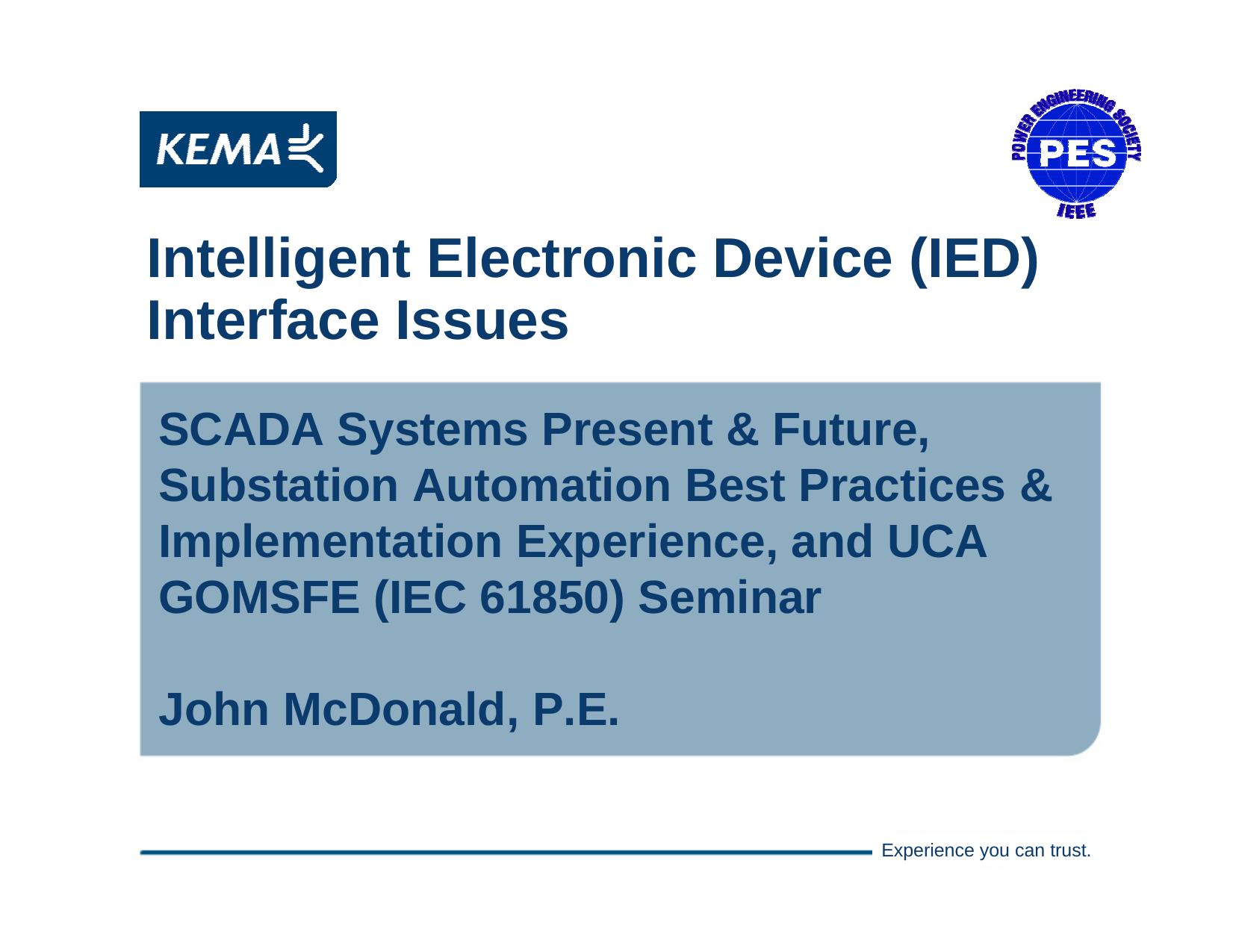 KEMA

POWER ENGINEERING SOCIETY
PES
IEEE

Intelligent Electronic Device (IED) Interface Issues

SCADA Systems Present & Future, Substation Automation Best Practices & Implementation Experience, and UCA GOMSFE (IEC 61850) Seminar

John McDonald, P.E.

Experience you can trust.